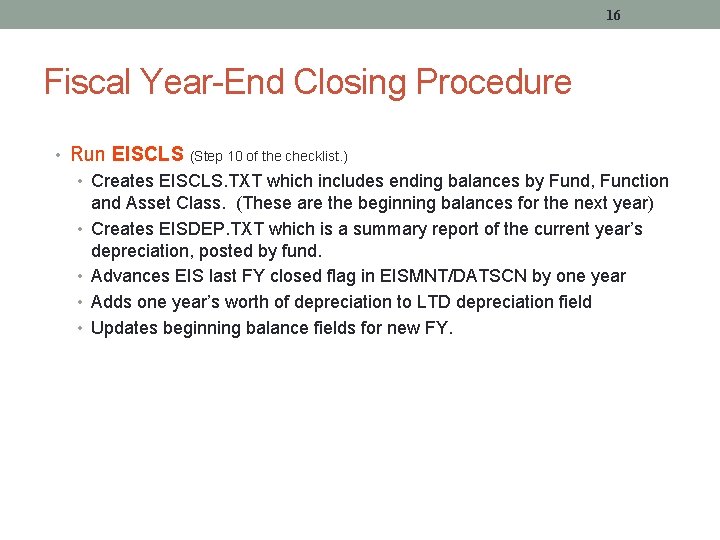 16

Fiscal Year-End Closing Procedure

• Run EISCLS (Step 10 of the checklist.)
• Creates EISCLS.TXT which includes ending balances by Fund, Function and Asset Class. (These are the beginning balances for the next year)
• Creates EISDEP.TXT which is a summary report of the current year's depreciation, posted by fund.
• Advances EIS last FY closed flag in EISMNT/DATSCN by one year
• Adds one year's worth of depreciation to LTD depreciation field
• Updates beginning balance fields for new FY.